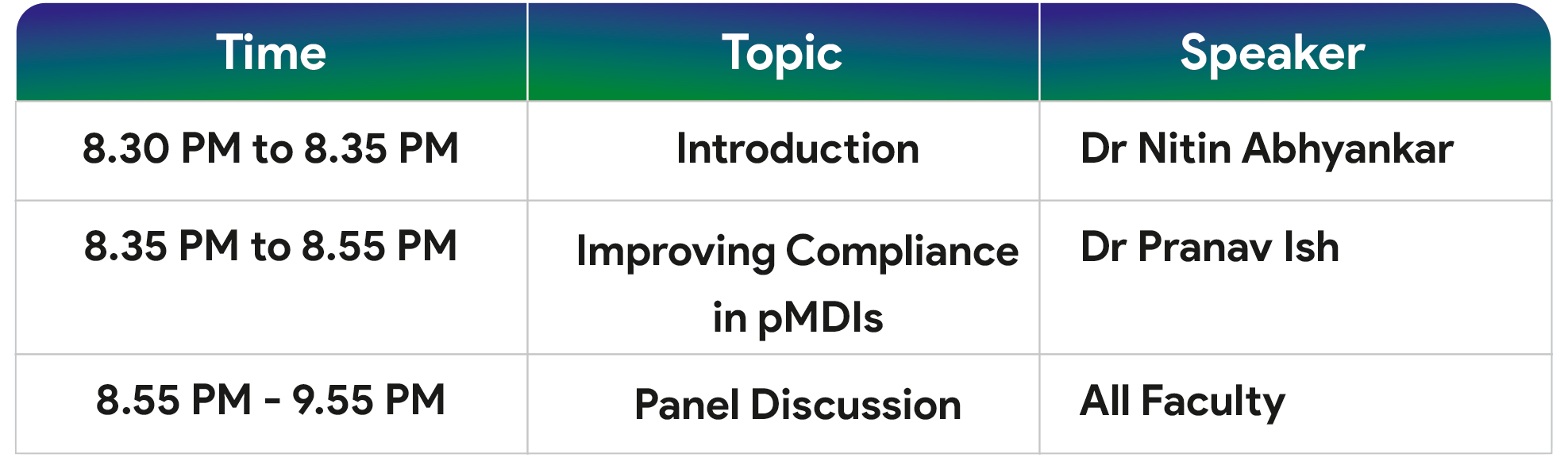 | Time | Topic | Speaker |
|---|---|---|
| 8.30 PM to 8.35 PM | Introduction | Dr Nitin Abhyankar |
| 8.35 PM to 8.55 PM | Improving Compliance in pMDIs | Dr Pranav Ish |
| 8.55 PM - 9.55 PM | Panel Discussion | All Faculty |